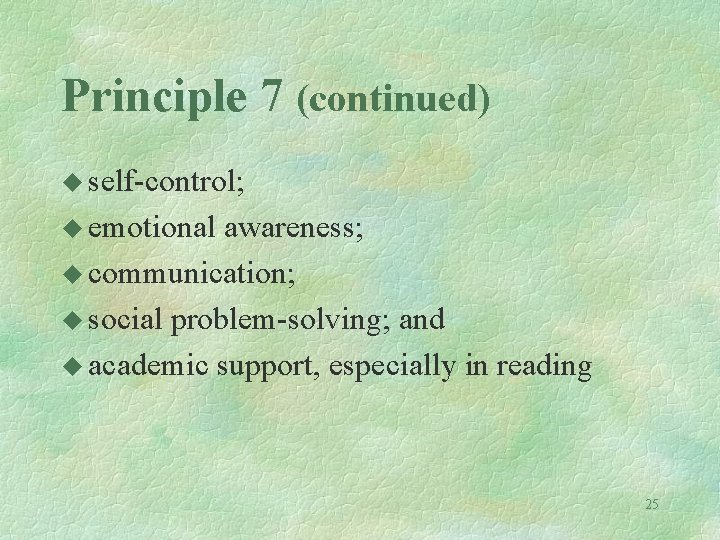 Principle 7 (continued)

- self-control;
- emotional awareness;
- communication;
- social problem-solving; and
- academic support, especially in reading

25